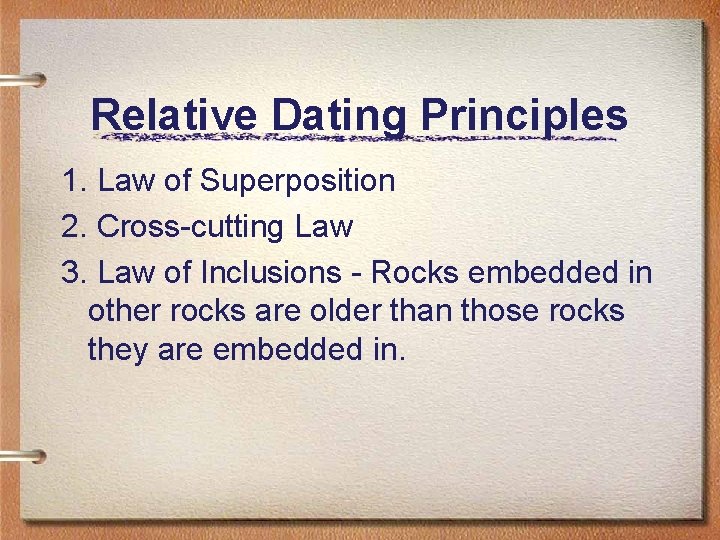 Relative Dating Principles

1. Law of Superposition
2. Cross-cutting Law
3. Law of Inclusions - Rocks embedded in other rocks are older than those rocks they are embedded in.